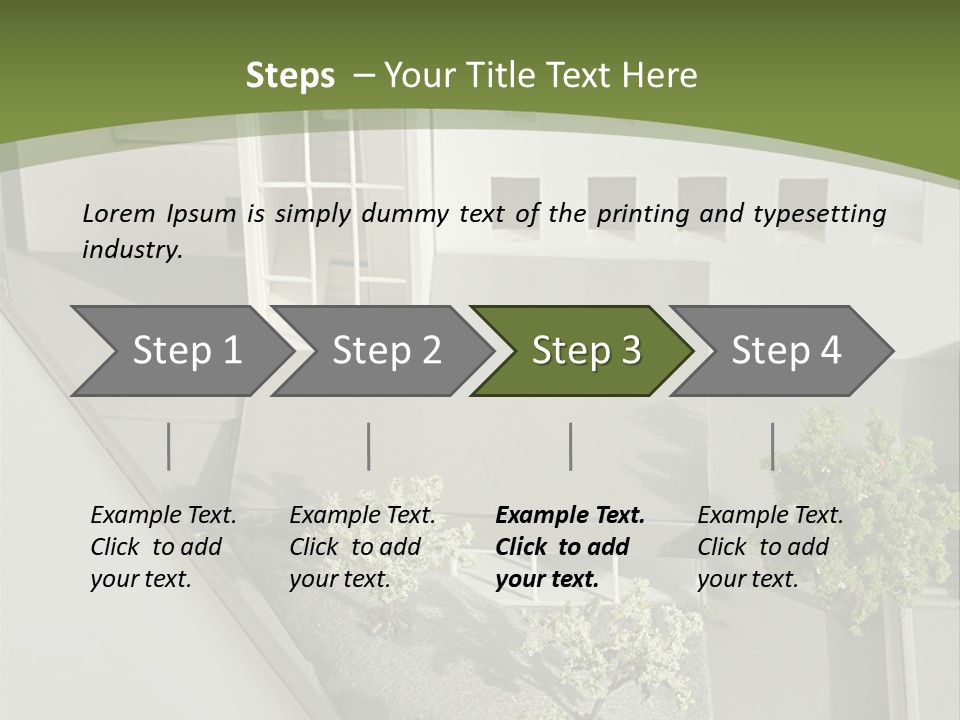 Steps – Your Title Text Here

Lorem Ipsum is simply dummy text of the printing and typesetting industry.

Step 1

Step 2

Step 3

Step 4

Example Text. Click to add your text.

Example Text. Click to add your text.

Example Text. Click to add your text.

Example Text. Click to add your text.